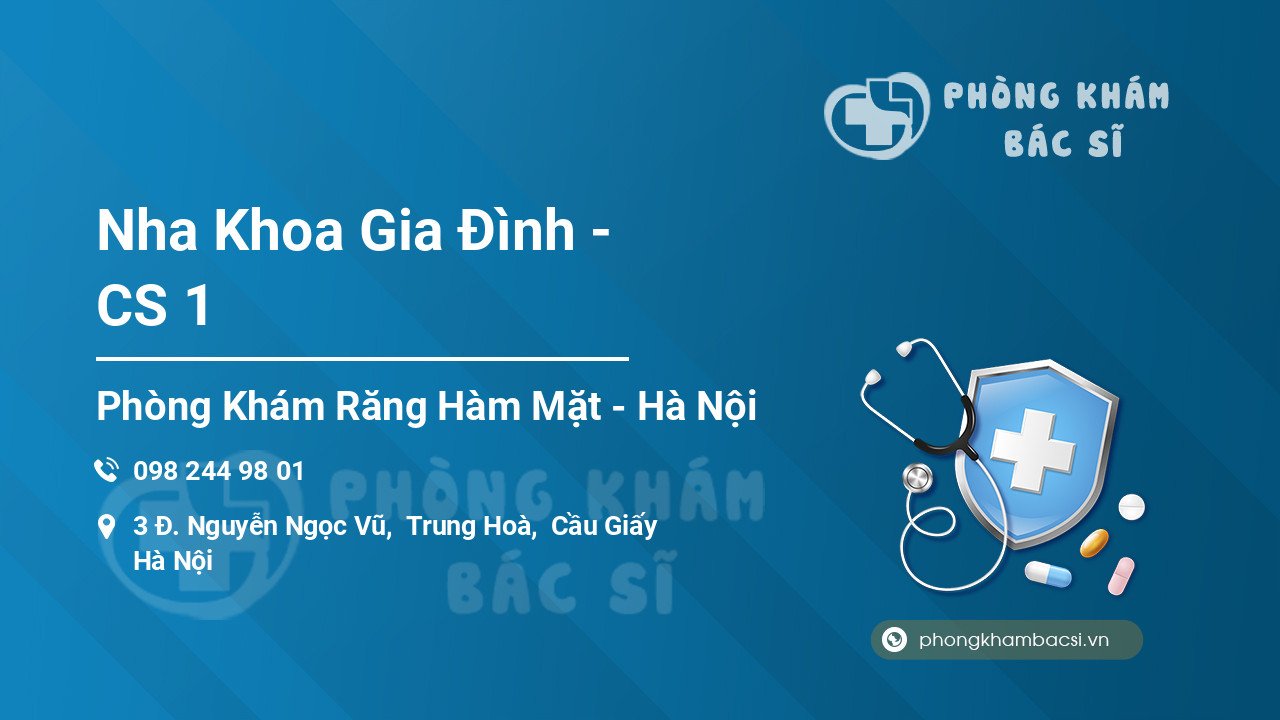 PHÒNG KHÁM
BÁC SĨ

Nha Khoa Gia Đình - CS 1

Phòng Khám Răng Hàm Mặt - Hà Nội

098 244 98 01

3 Đ. Nguyễn Ngọc Vũ, Trung Hoà, Cầu Giấy Hà Nội

PHÒNG KHÁM
BÁC SĨ

phongkhambacsi.vn